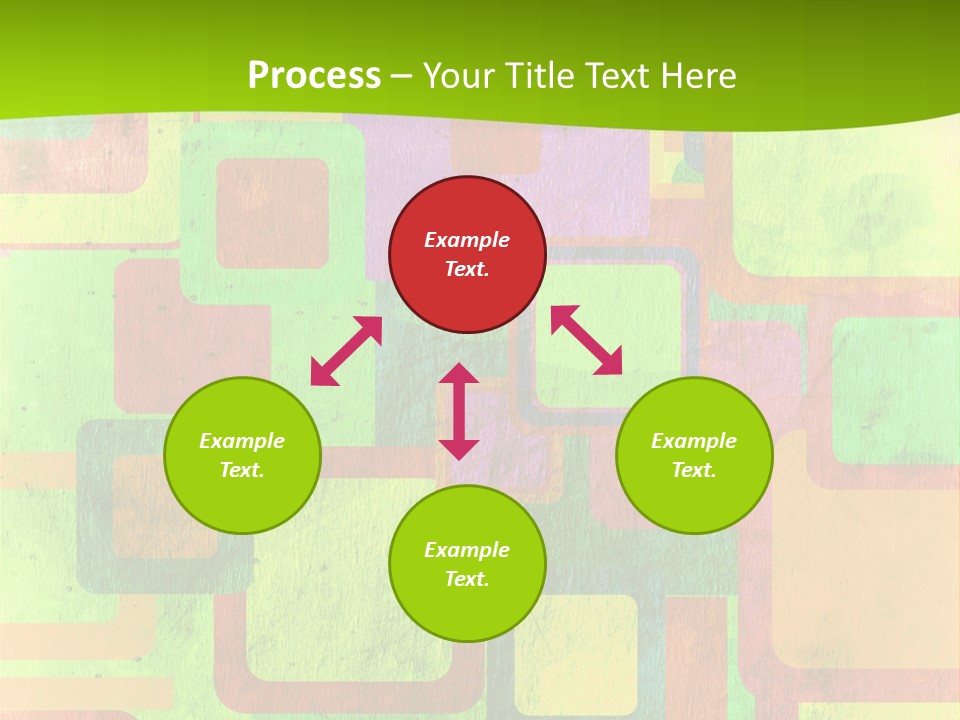 Process – Your Title Text Here

Example Text.

Example Text.

Example Text.

Example Text.